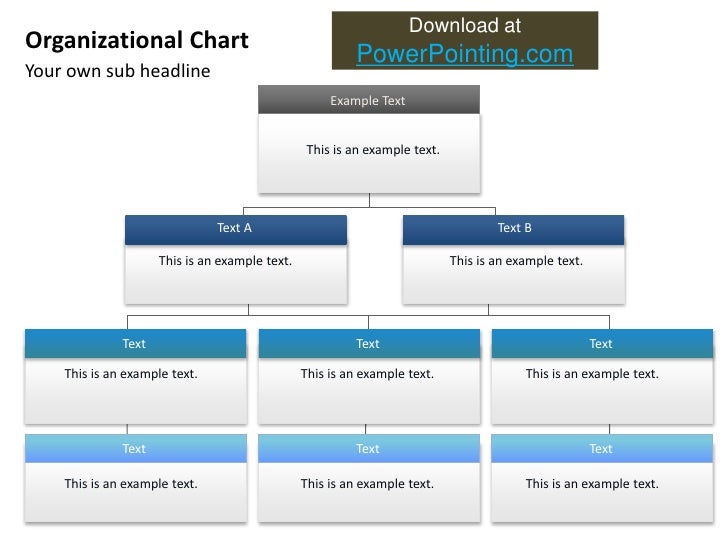 Organizational Chart

Your own sub headline

Download at
PowerPointing.com

Example Text

This is an example text.

Text A

This is an example text.

Text B

This is an example text.

Text

This is an example text.

Text

This is an example text.

Text

This is an example text.

Text

This is an example text.

Text

This is an example text.

Text

This is an example text.